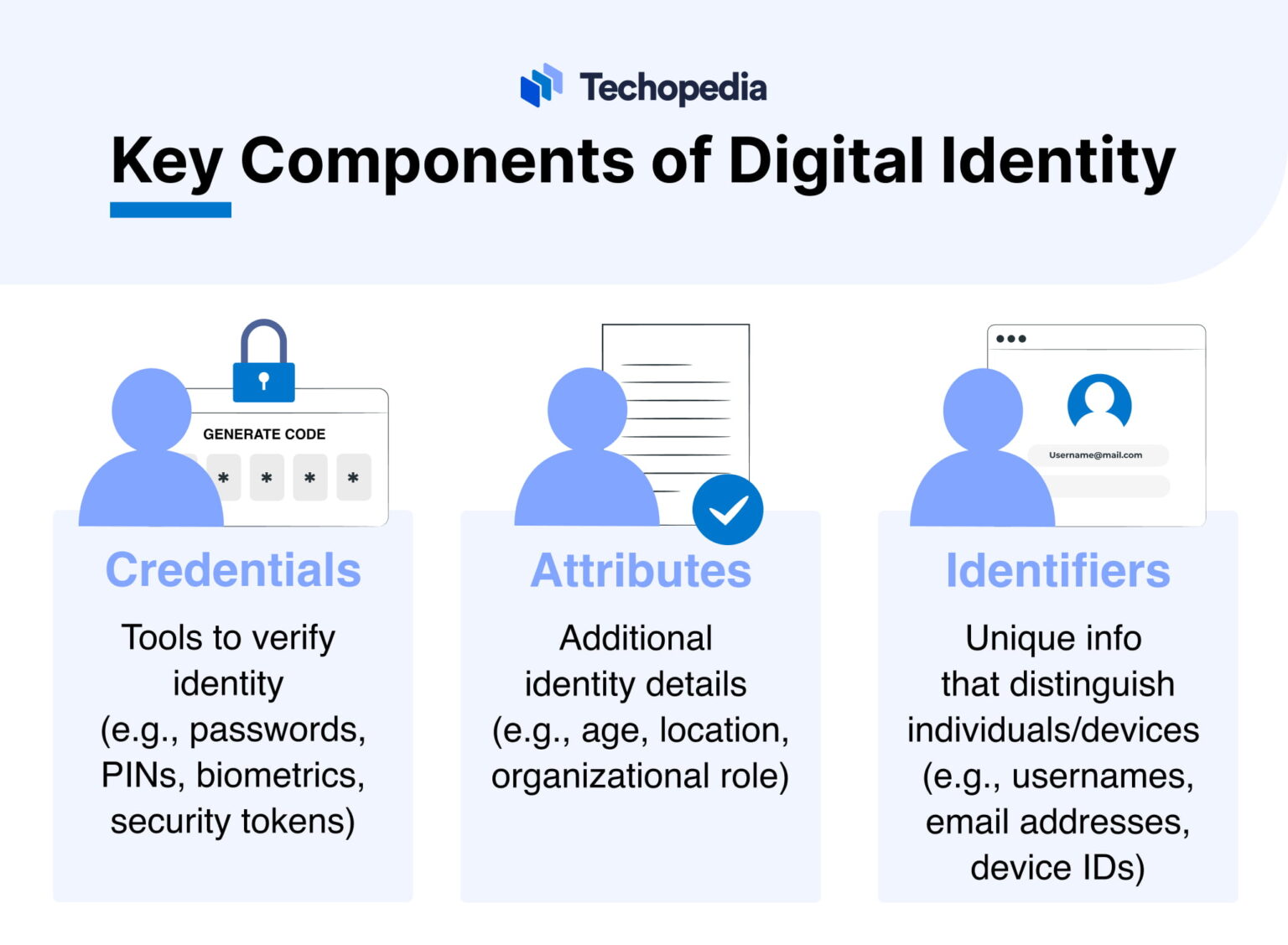 Techopedia

Key Components of Digital Identity

GENERATE CODE
* * * *

Credentials

Tools to verify identity (e.g., passwords, PINs, biometrics, security tokens)

Attributes

Additional identity details (e.g., age, location, organizational role)

Username@mail.com

Identifiers

Unique info that distinguish individuals/devices (e.g., usernames, email addresses, device IDs)